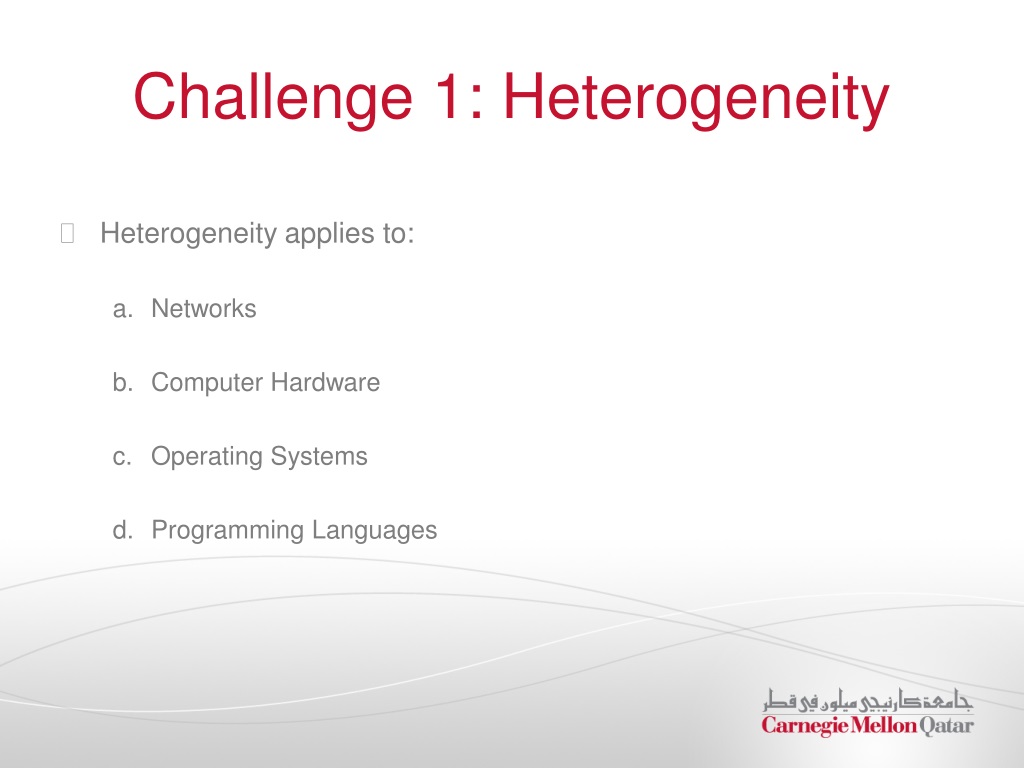 Challenge 1: Heterogeneity

Heterogeneity applies to:

a. Networks

b. Computer Hardware

c. Operating Systems

d. Programming Languages

جامعة كارنيجي ميلون في قطر
Carnegie Mellon Qatar